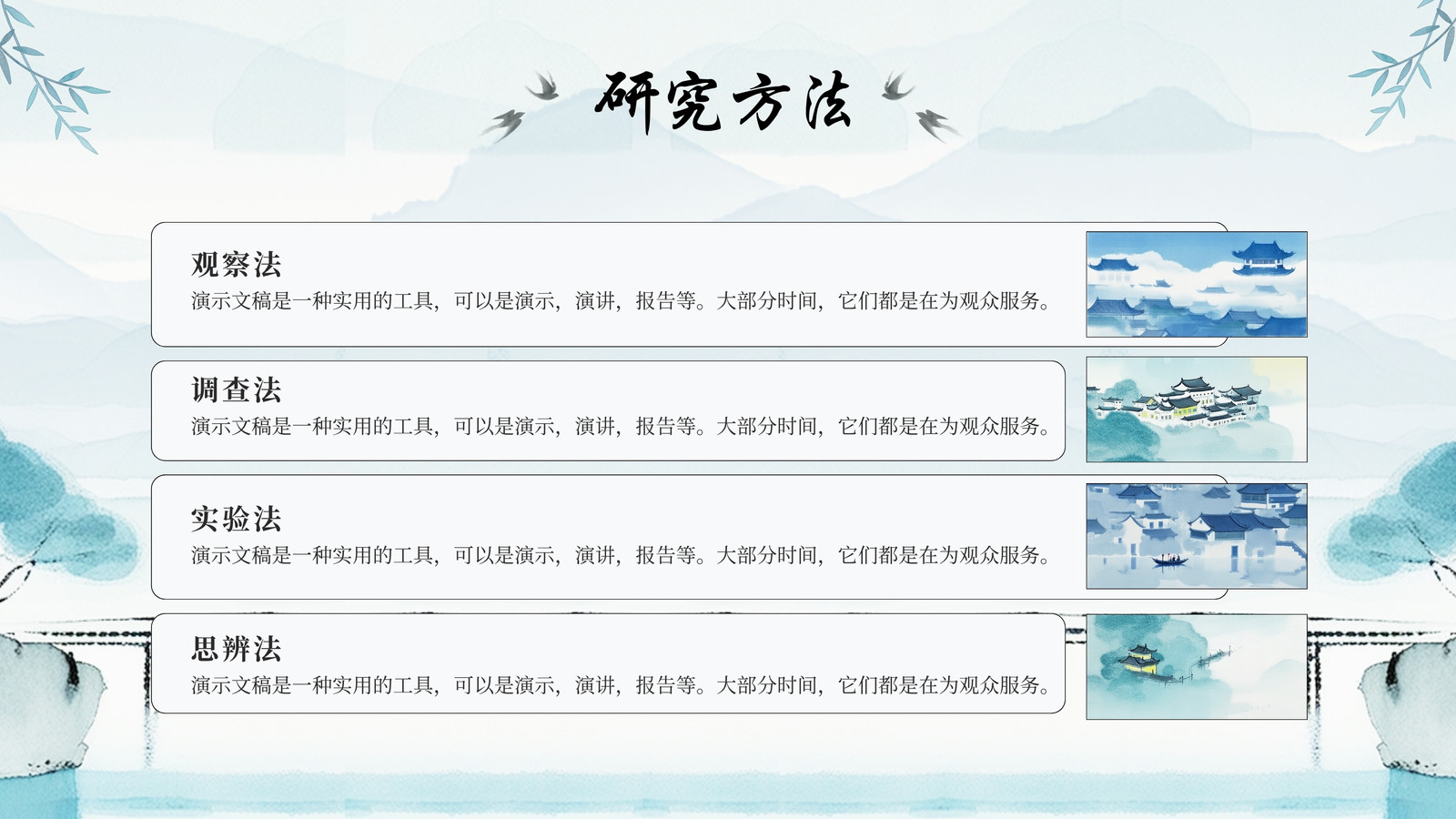 研究方法

观察法
演示文稿是一种实用的工具，可以是演示，演讲，报告等。大部分时间，它们都是在为观众服务。

调查法
演示文稿是一种实用的工具，可以是演示，演讲，报告等。大部分时间，它们都是在为观众服务。

实验法
演示文稿是一种实用的工具，可以是演示，演讲，报告等。大部分时间，它们都是在为观众服务。

思辨法
演示文稿是一种实用的工具，可以是演示，演讲，报告等。大部分时间，它们都是在为观众服务。